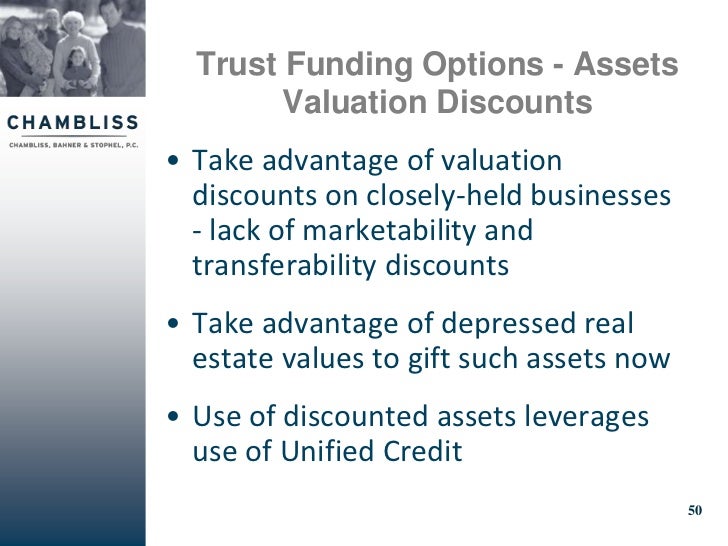 CHAMBLISS
CHAMBLISS, BAHNER & STOPHEL, P.C.

Trust Funding Options - Assets Valuation Discounts

• Take advantage of valuation discounts on closely-held businesses - lack of marketability and transferability discounts

• Take advantage of depressed real estate values to gift such assets now

• Use of discounted assets leverages use of Unified Credit

50